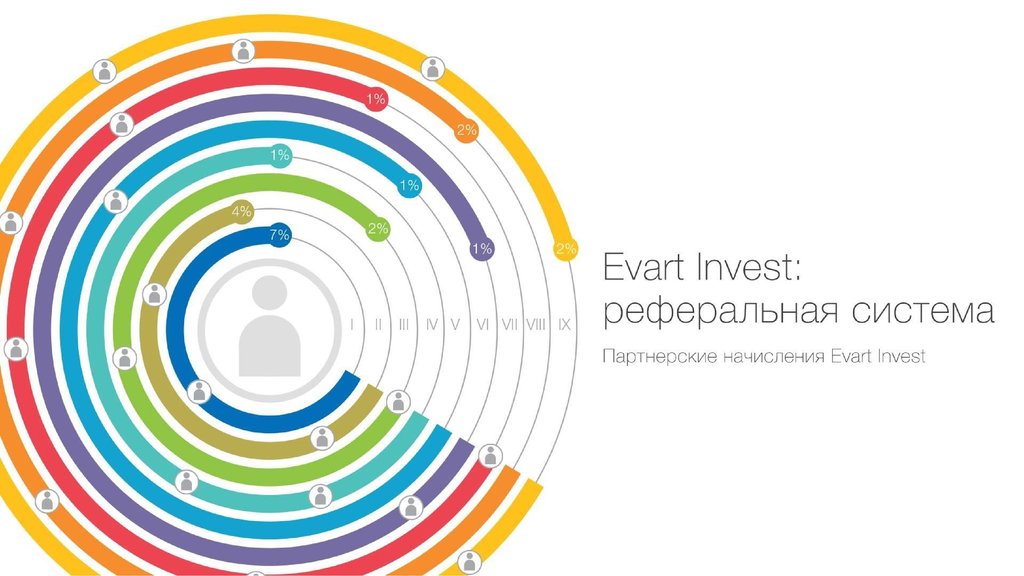 1%

2%

1%

1%

4%

2%

7%

1%

2%

I II III IV V VI VII VIII IX

Evart Invest: реферальная система

Партнерские начисления Evart Invest